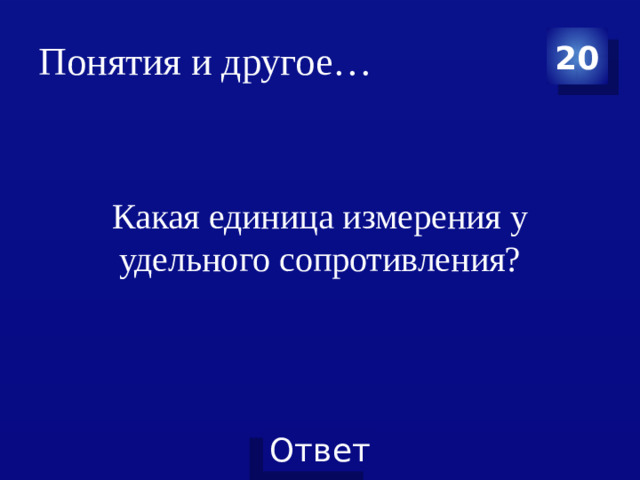 Понятия и другое…

20

Какая единица измерения у удельного сопротивления?

Ответ